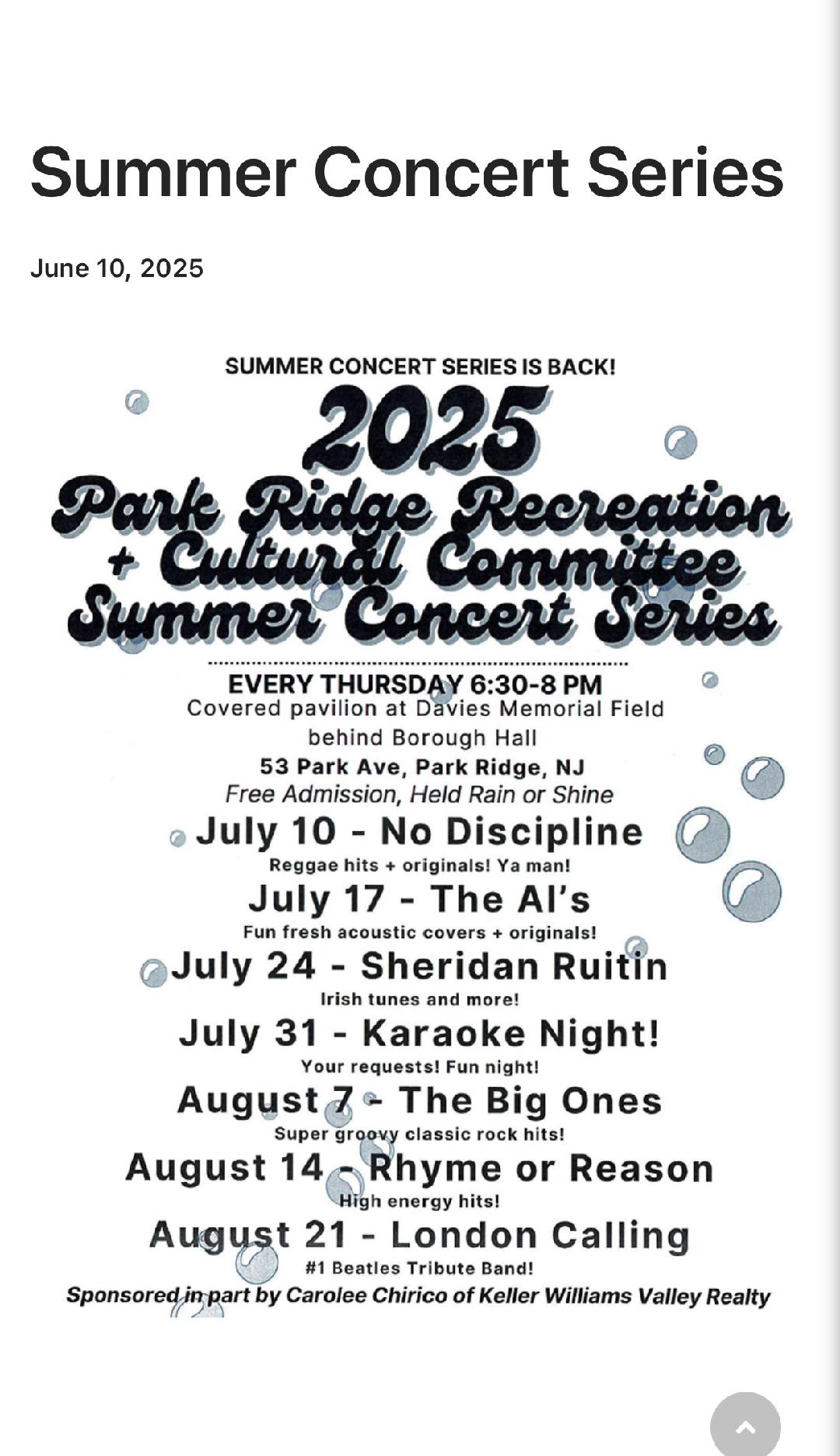 Summer Concert Series

June 10, 2025

SUMMER CONCERT SERIES IS BACK!

2025
Park Ridge Recreation + Cultural Committee Summer Concert Series

EVERY THURSDAY 6:30-8 PM
Covered pavilion at Davies Memorial Field behind Borough Hall
53 Park Ave, Park Ridge, NJ
Free Admission, Held Rain or Shine

July 10 - No Discipline
Reggae hits + originals! Ya man!

July 17 - The Al's
Fun fresh acoustic covers + originals!

July 24 - Sheridan Ruitin
Irish tunes and more!

July 31 - Karaoke Night!
Your requests! Fun night!

August 7 - The Big Ones
Super groovy classic rock hits!

August 14 - Rhyme or Reason
High energy hits!

August 21 - London Calling
#1 Beatles Tribute Band!

Sponsored in part by Carolee Chirico of Keller Williams Valley Realty